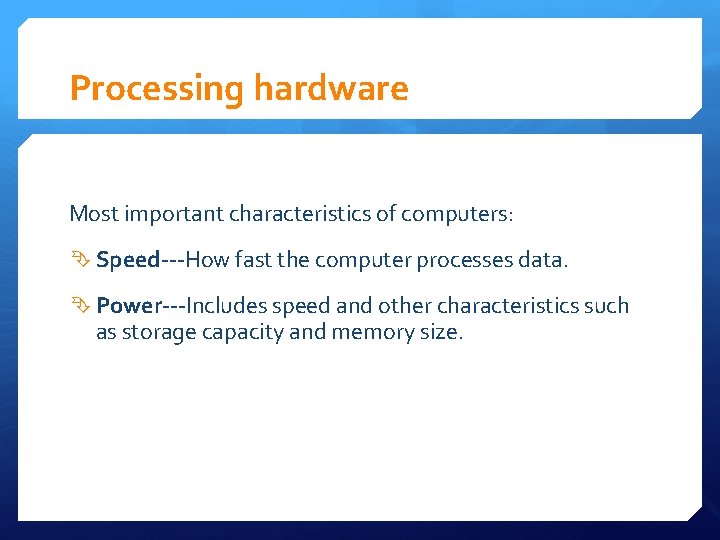 Processing hardware

Most important characteristics of computers:

➢ Speed---How fast the computer processes data.

➢ Power---Includes speed and other characteristics such as storage capacity and memory size.